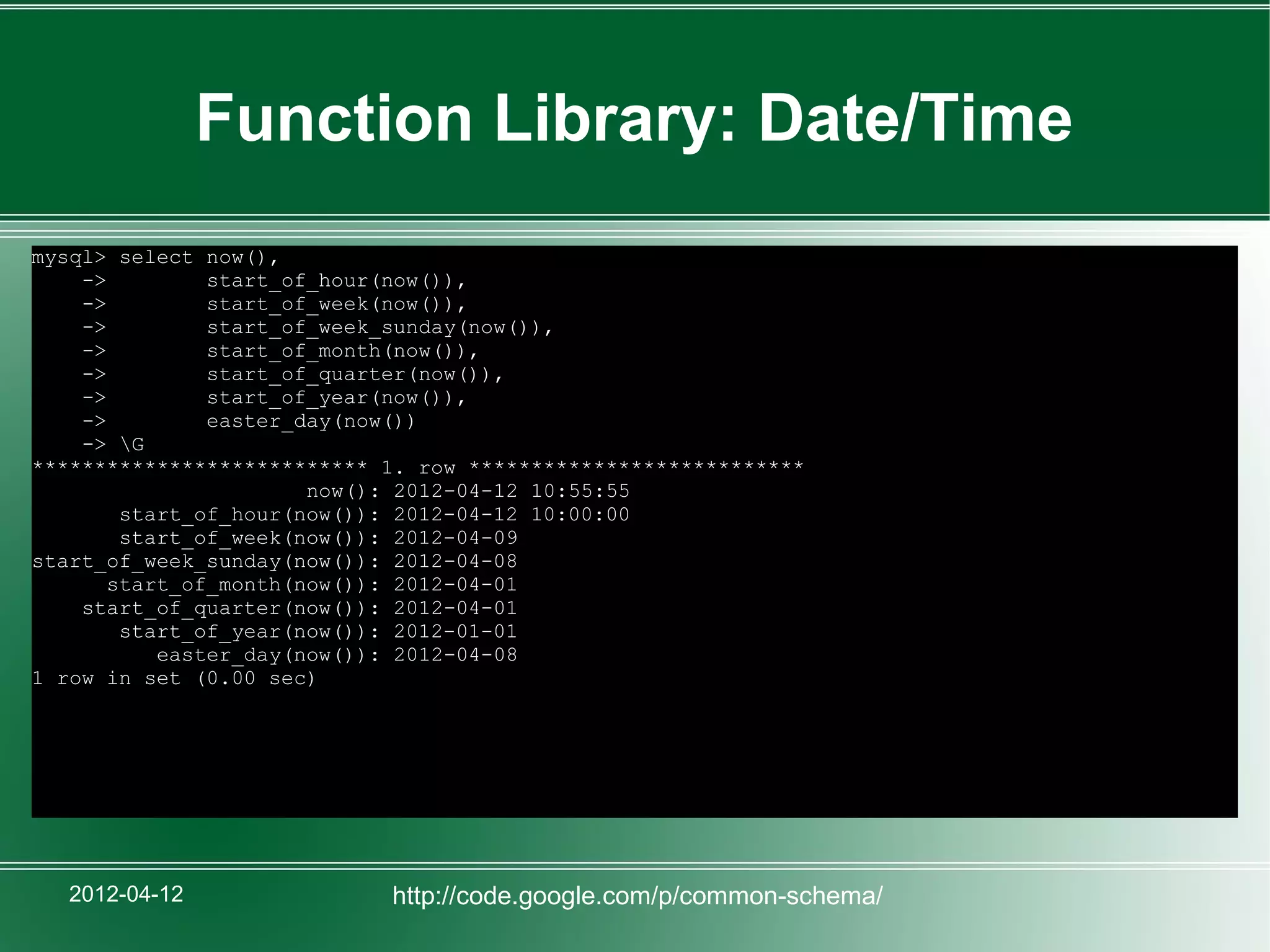 Function Library: Date/Time

mysql> select now(),
    ->        start_of_hour(now()),
    ->        start_of_week(now()),
    ->        start_of_week_sunday(now()),
    ->        start_of_month(now()),
    ->        start_of_quarter(now()),
    ->        start_of_year(now()),
    ->        easter_day(now())
    -> \G
*************************** 1. row ***************************
                      now(): 2012-04-12 10:55:55
       start_of_hour(now()): 2012-04-12 10:00:00
       start_of_week(now()): 2012-04-09
start_of_week_sunday(now()): 2012-04-08
      start_of_month(now()): 2012-04-01
    start_of_quarter(now()): 2012-04-01
       start_of_year(now()): 2012-01-01
          easter_day(now()): 2012-04-08
1 row in set (0.00 sec)

2012-04-12

http://code.google.com/p/common-schema/